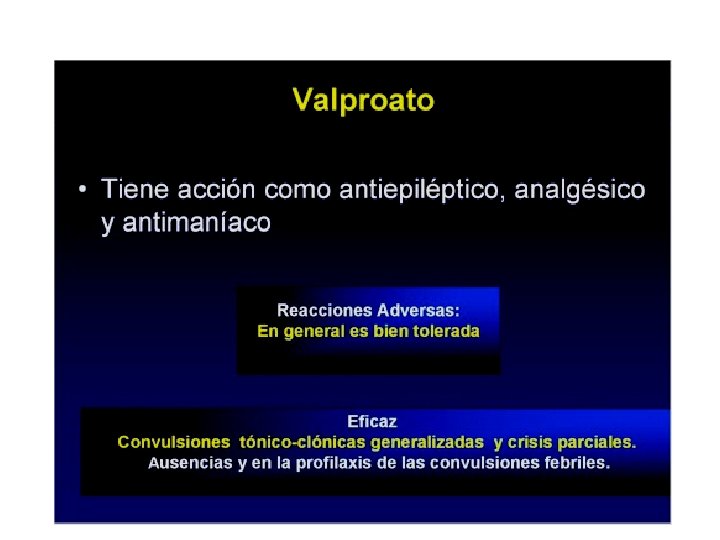 Valproato

• Tiene acción como antiepiléptico, analgésico y antimaníaco

Reacciones Adversas:
En general es bien tolerada

Eficaz
Convulsiones tónico-clónicas generalizadas y crisis parciales.
Ausencias y en la profilaxis de las convulsiones febriles.